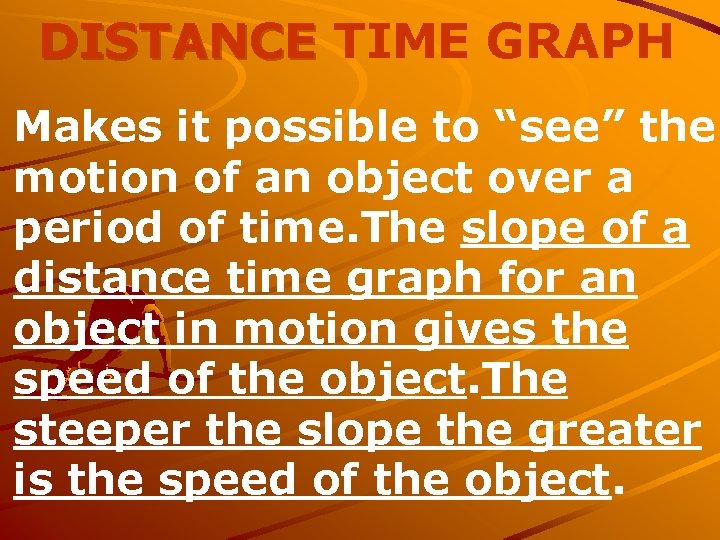 DISTANCE TIME GRAPH

Makes it possible to “see” the motion of an object over a period of time.The slope of a distance time graph for an object in motion gives the speed of the object.The steeper the slope the greater is the speed of the object.